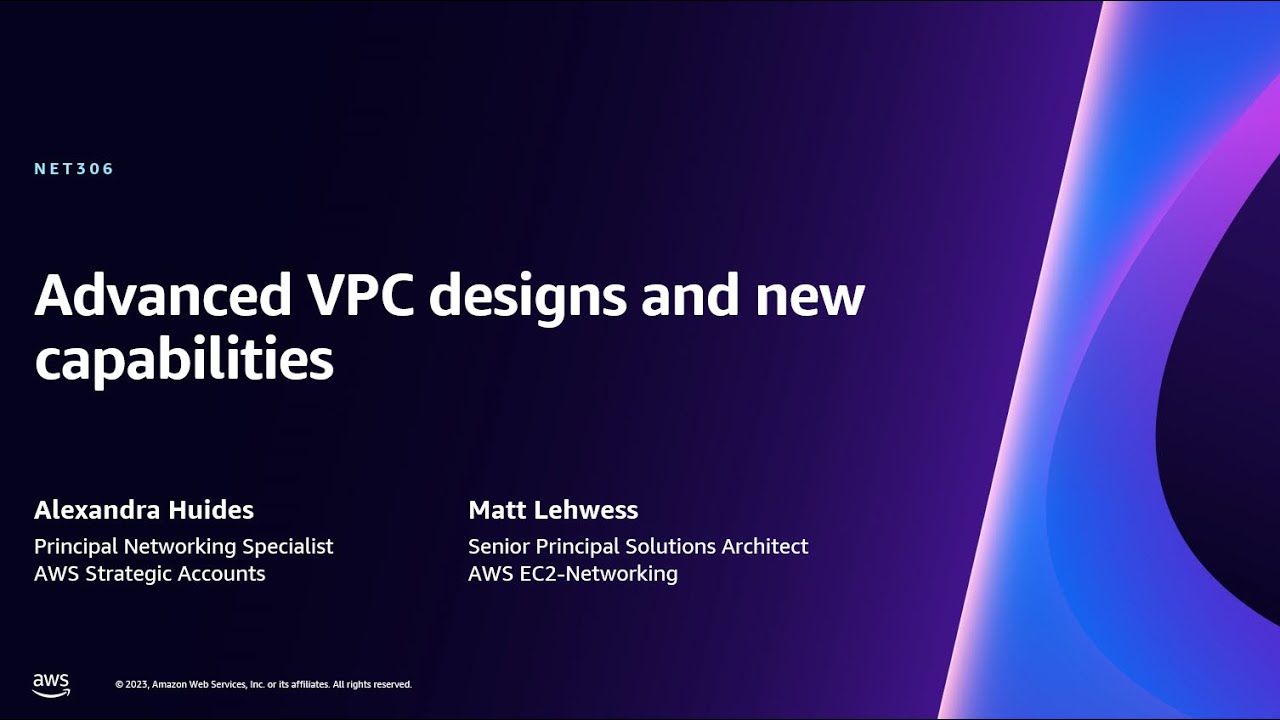 NET306

Advanced VPC designs and new capabilities

Alexandra Huides
Principal Networking Specialist
AWS Strategic Accounts

Matt Lehwess
Senior Principal Solutions Architect
AWS EC2-Networking

aws

© 2023, Amazon Web Services, Inc. or its affiliates. All rights reserved.